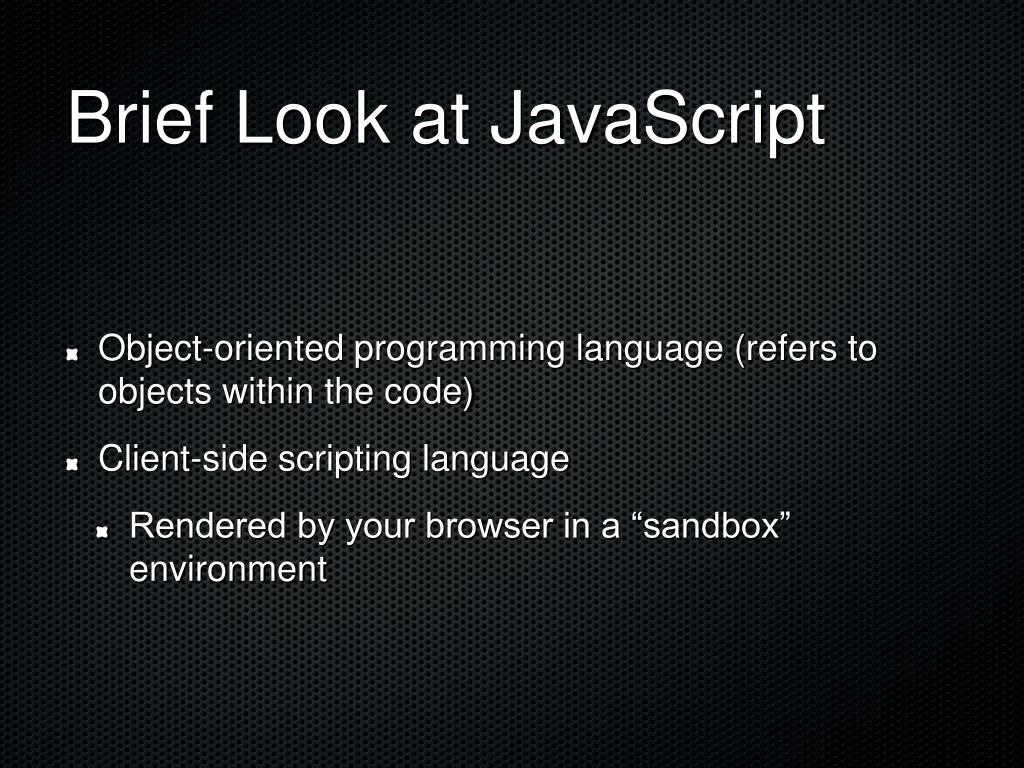 Brief Look at JavaScript

Object-oriented programming language (refers to objects within the code)

Client-side scripting language

Rendered by your browser in a “sandbox” environment